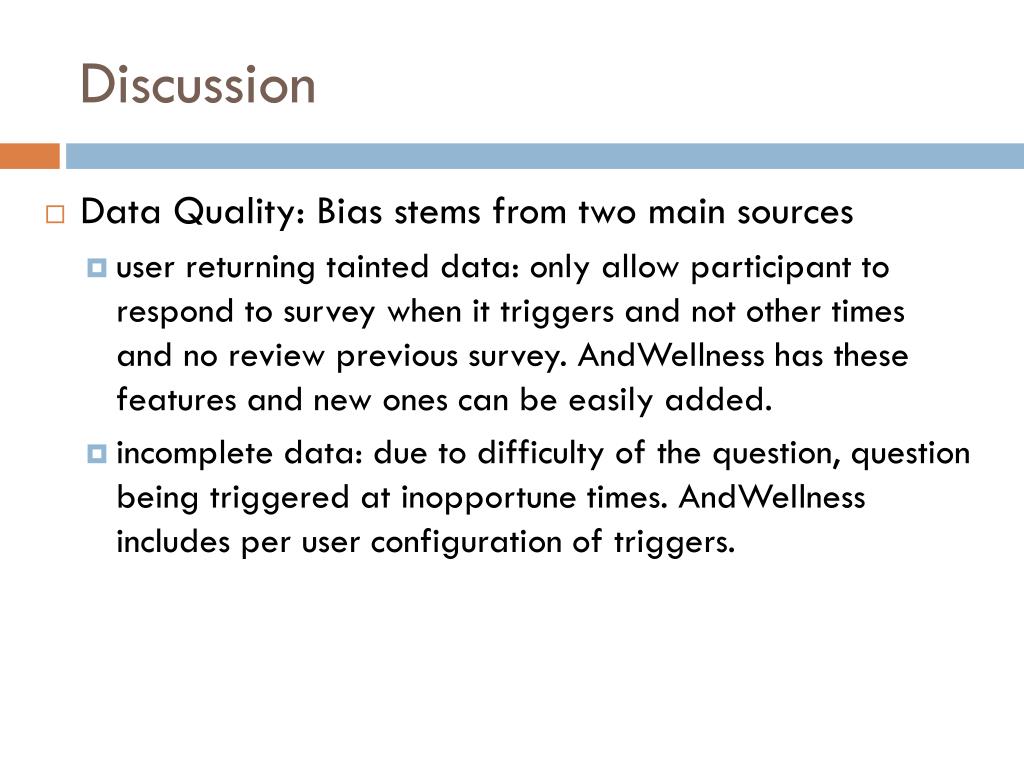 Discussion

Data Quality: Bias stems from two main sources

user returning tainted data: only allow participant to respond to survey when it triggers and not other times and no review previous survey. AndWellness has these features and new ones can be easily added.

incomplete data: due to difficulty of the question, question being triggered at inopportune times. AndWellness includes per user configuration of triggers.